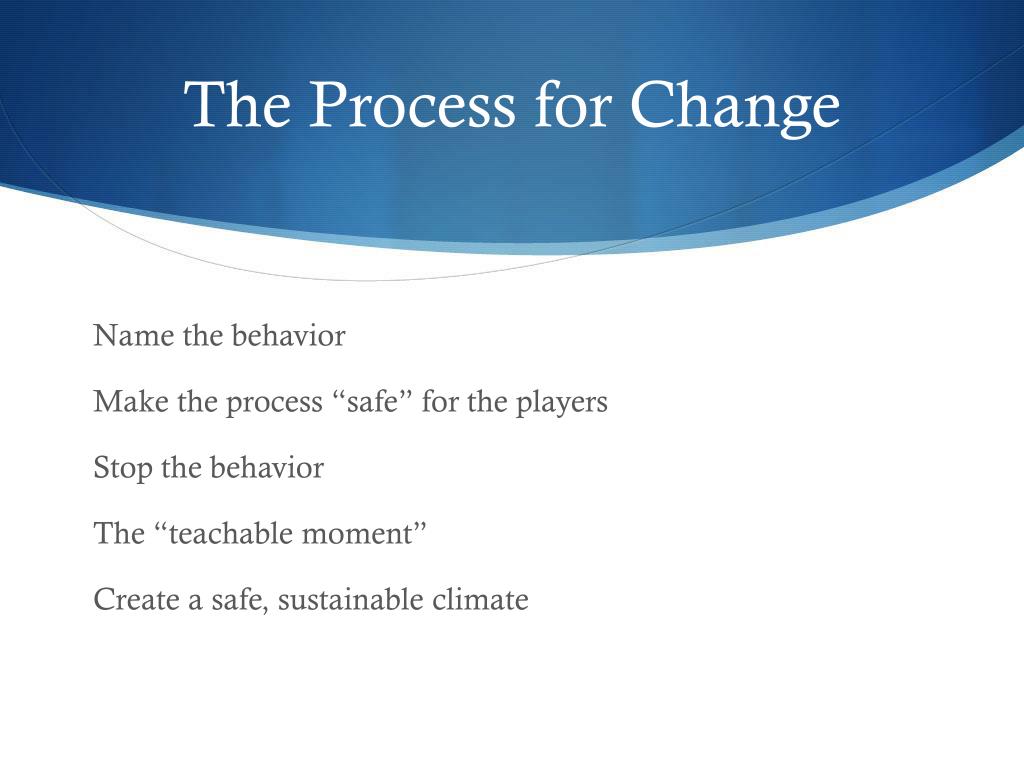 The Process for Change

Name the behavior

Make the process “safe” for the players

Stop the behavior

The “teachable moment”

Create a safe, sustainable climate